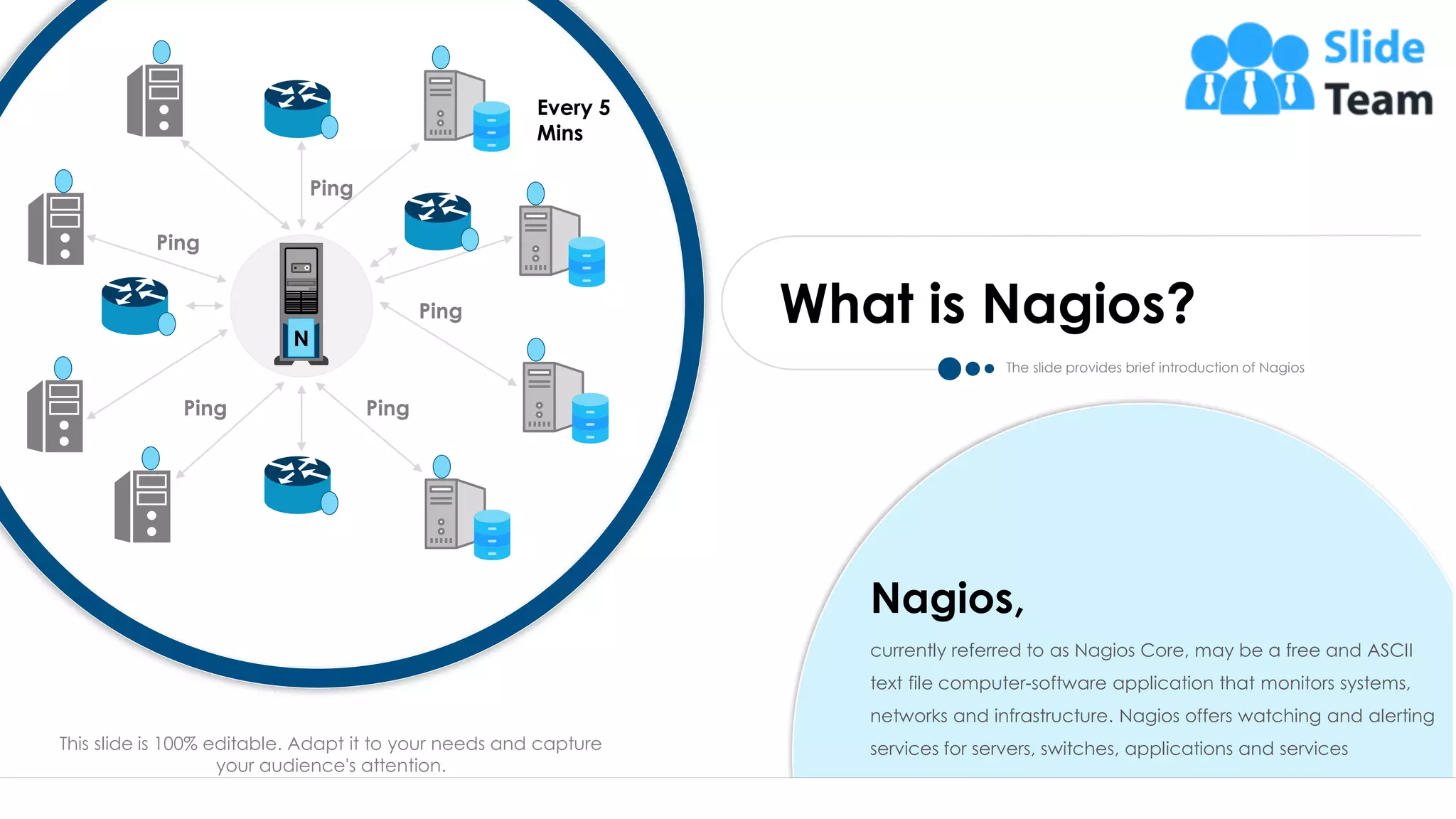 Every 5 Mins

Ping

Ping

Ping

Ping

Ping

N

Slide Team

What is Nagios?

The slide provides brief introduction of Nagios

Nagios,

currently referred to as Nagios Core, may be a free and ASCII text file computer-software application that monitors systems, networks and infrastructure. Nagios offers watching and alerting services for servers, switches, applications and services

This slide is 100% editable. Adapt it to your needs and capture your audience's attention.